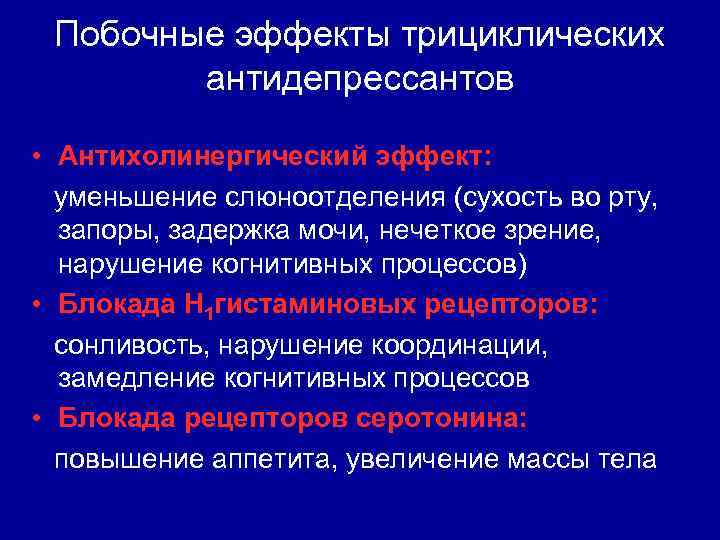 Побочные эффекты трициклических антидепрессантов

• Антихолинергический эффект:

уменьшение слюноотделения (сухость во рту, запоры, задержка мочи, нечеткое зрение, нарушение когнитивных процессов)

• Блокада $H_1$гистаминовых рецепторов:

сонливость, нарушение координации, замедление когнитивных процессов

• Блокада рецепторов серотонина:

повышение аппетита, увеличение массы тела